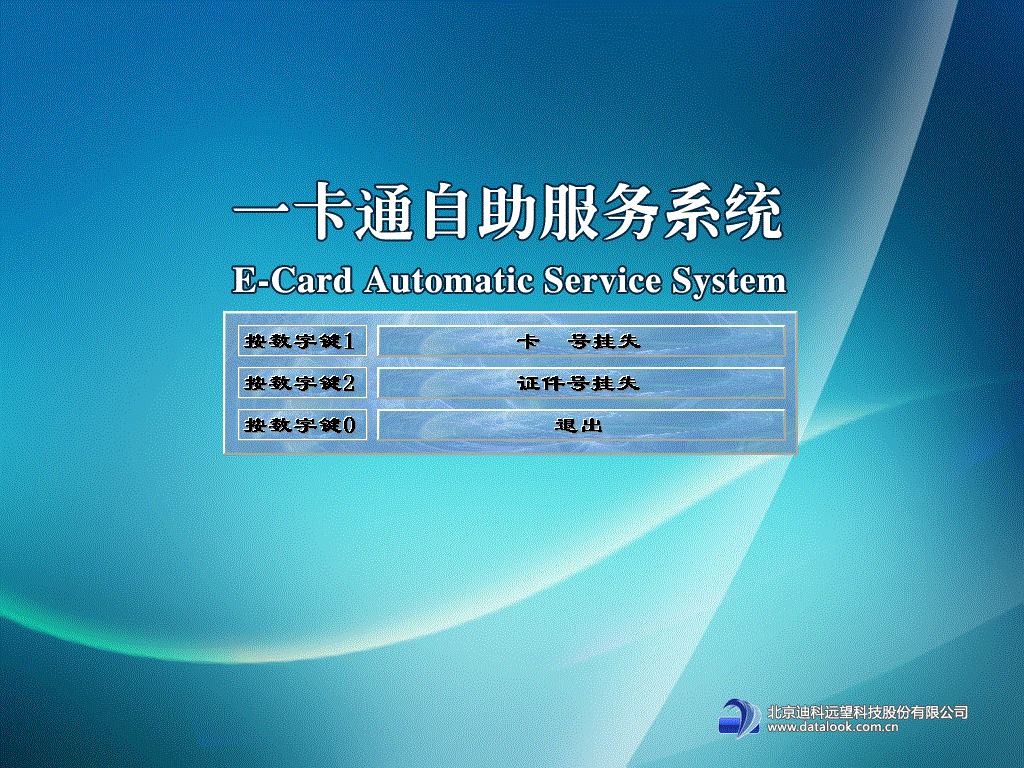 一卡通自助服务系统
E-Card Automatic Service System

| 按数字键1 | 卡 号挂失 |
|---|---|
| 按数字键2 | 证件号挂失 |
| 按数字键0 | 退出 |

北京迪科远望科技股份有限公司
www.datalook.com.cn